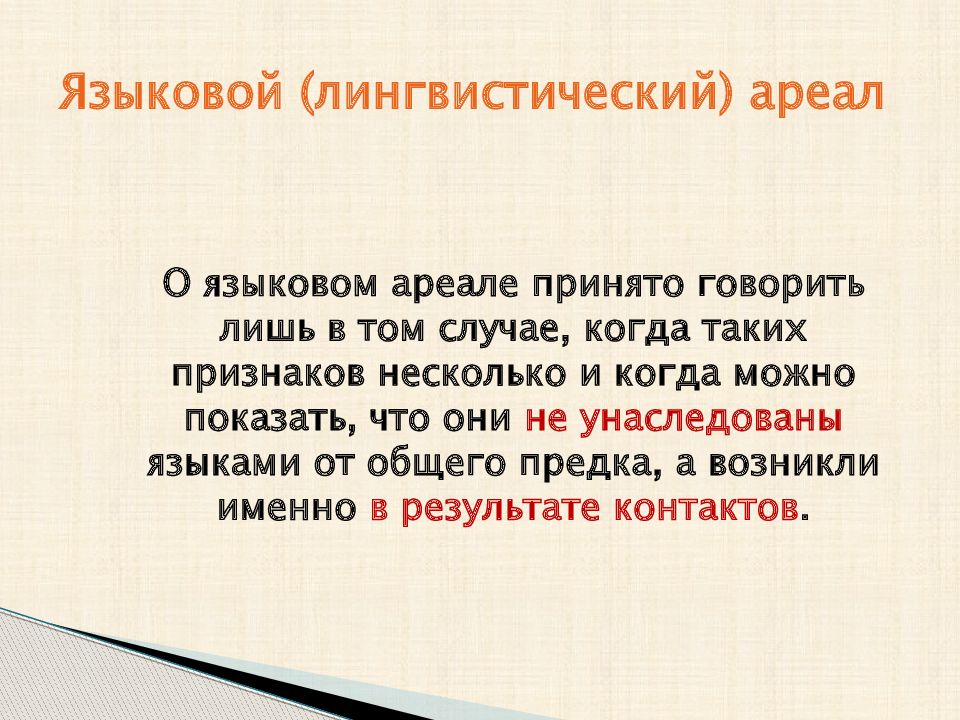 Языковой (лингвистический) ареал

О языковом ареале принято говорить лишь в том случае, когда таких признаков несколько и когда можно показать, что они не унаследованы языками от общего предка, а возникли именно в результате контактов.